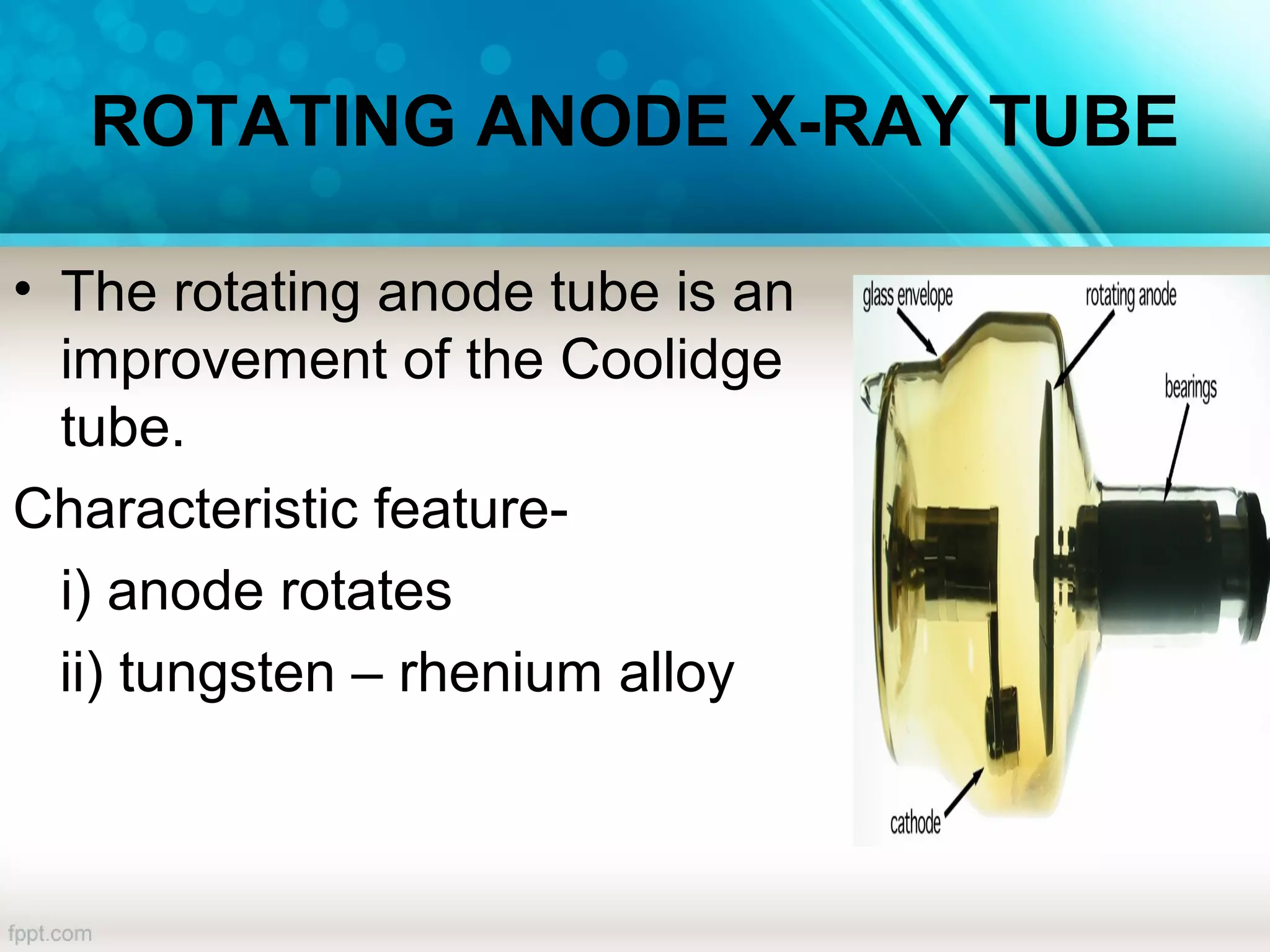 ROTATING ANODE X-RAY TUBE

• The rotating anode tube is an improvement of the Coolidge tube.

Characteristic feature-

i) anode rotates

ii) tungsten – rhenium alloy

glass envelope

rotating anode

bearings

cathode

fppt.com